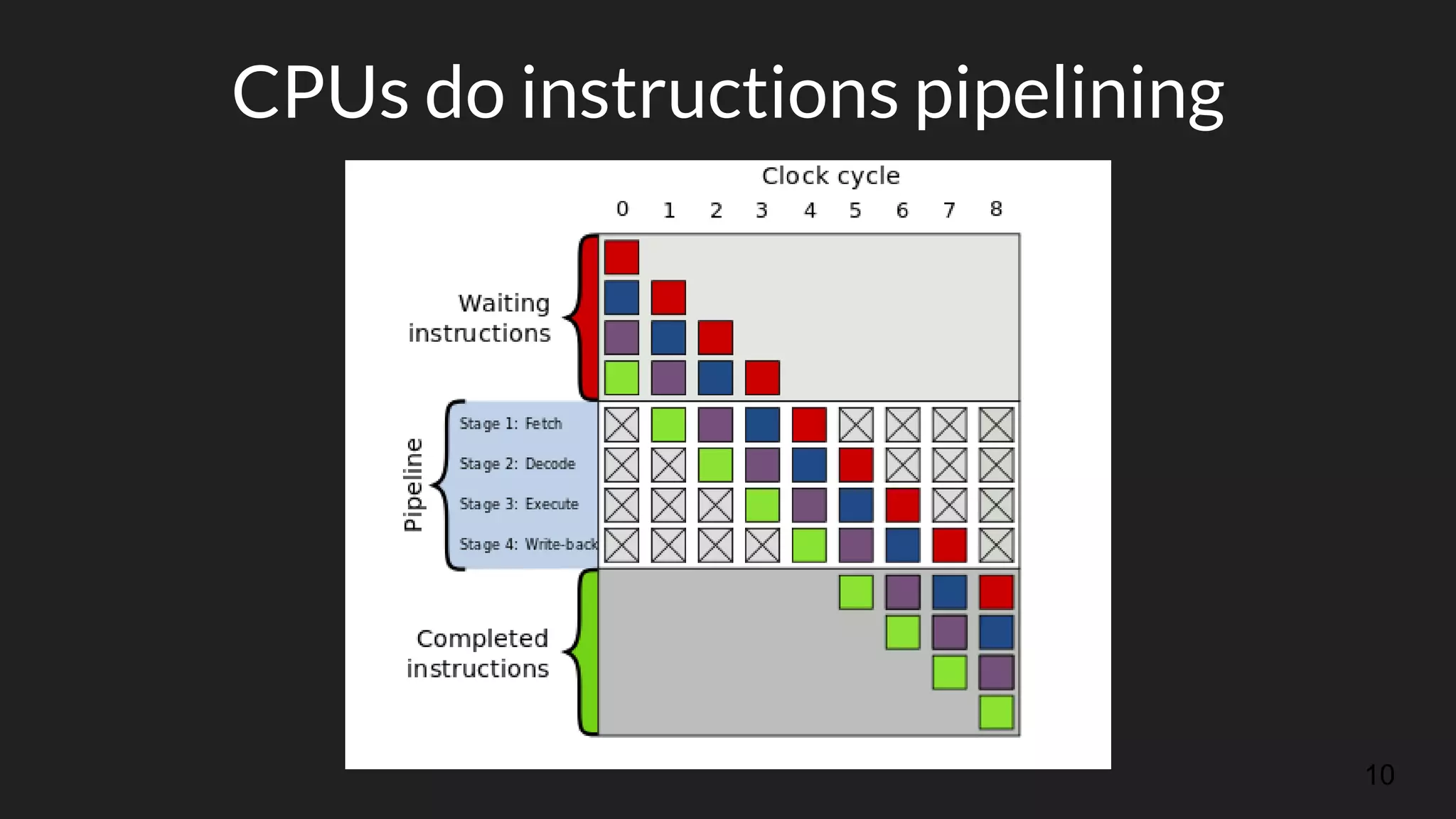 CPUs do instructions pipelining

Clock cycle

0 1 2 3 4 5 6 7 8

Waiting instructions

Pipeline

Stage 1: Fetch

Stage 2: Decode

Stage 3: Execute

Stage 4: Write-back

Completed instructions

10